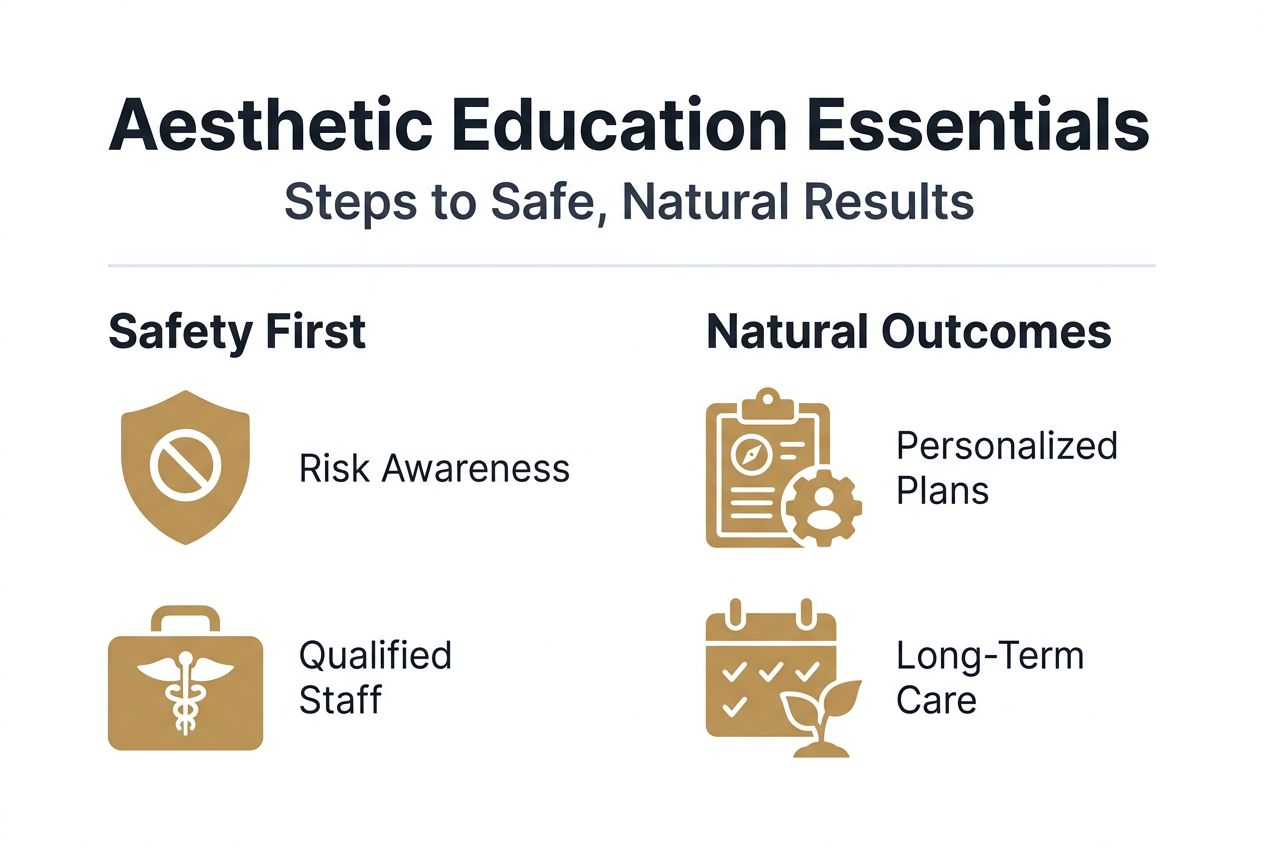 Aesthetic Education Essentials
Steps to Safe, Natural Results

Safety First

Risk Awareness

Qualified Staff

Natural Outcomes

Personalized Plans

Long-Term Care